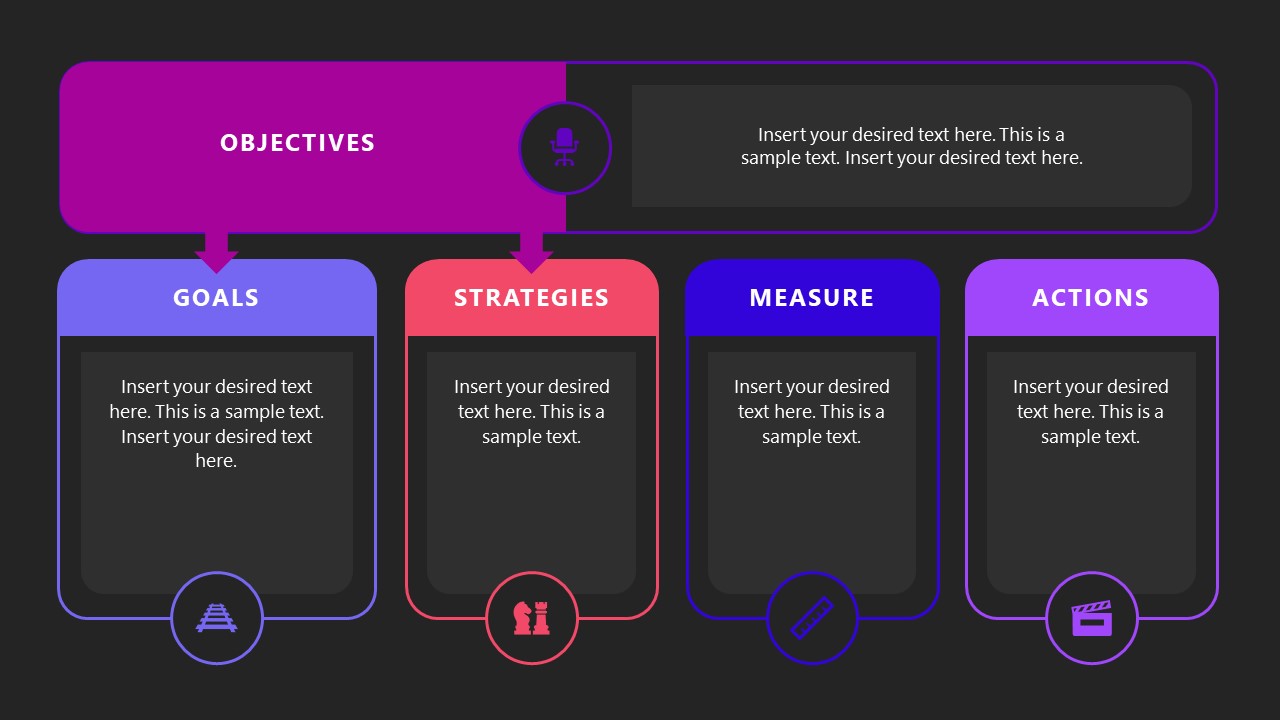 OBJECTIVES

Insert your desired text here. This is a sample text. Insert your desired text here.

GOALS

Insert your desired text here. This is a sample text. Insert your desired text here.

STRATEGIES

Insert your desired text here. This is a sample text.

MEASURE

Insert your desired text here. This is a sample text.

ACTIONS

Insert your desired text here. This is a sample text.